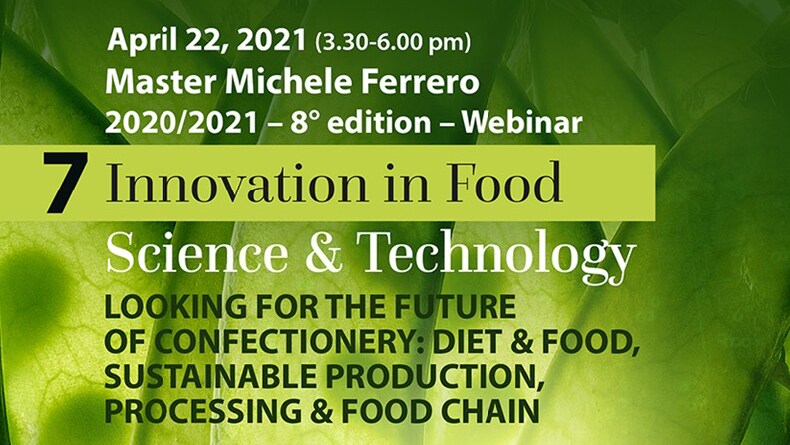 April 22, 2021 (3.30-6.00 pm)
Master Michele Ferrero
2020/2021 – 8° edition – Webinar

7 Innovation in Food
Science & Technology

LOOKING FOR THE FUTURE OF CONFECTIONERY: DIET & FOOD, SUSTAINABLE PRODUCTION, PROCESSING & FOOD CHAIN